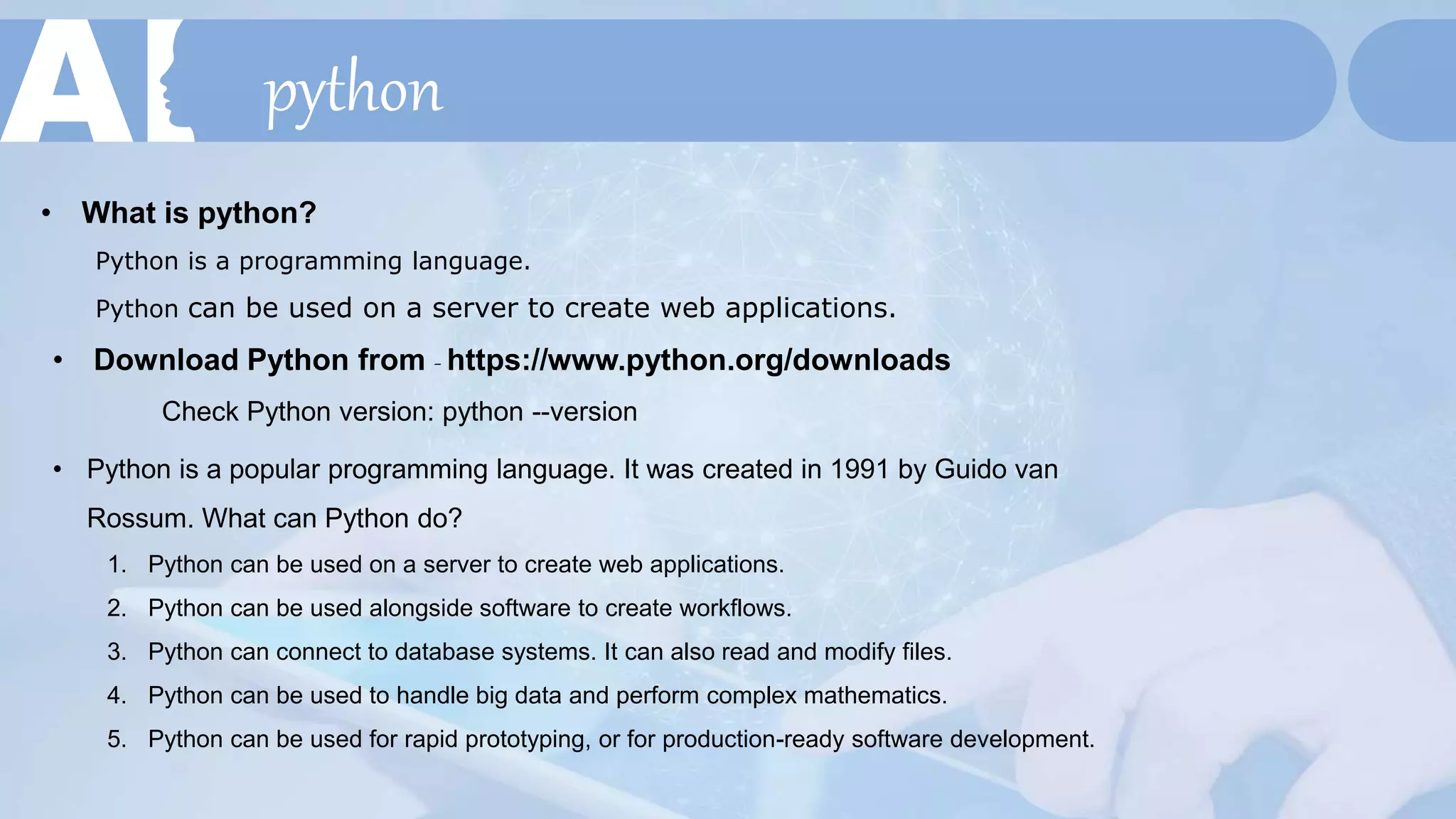 AI python

• What is python?

Python is a programming language.

Python can be used on a server to create web applications.

• Download Python from - https://www.python.org/downloads

Check Python version: python --version

• Python is a popular programming language. It was created in 1991 by Guido van Rossum. What can Python do?

1. Python can be used on a server to create web applications.
2. Python can be used alongside software to create workflows.
3. Python can connect to database systems. It can also read and modify files.
4. Python can be used to handle big data and perform complex mathematics.
5. Python can be used for rapid prototyping, or for production-ready software development.